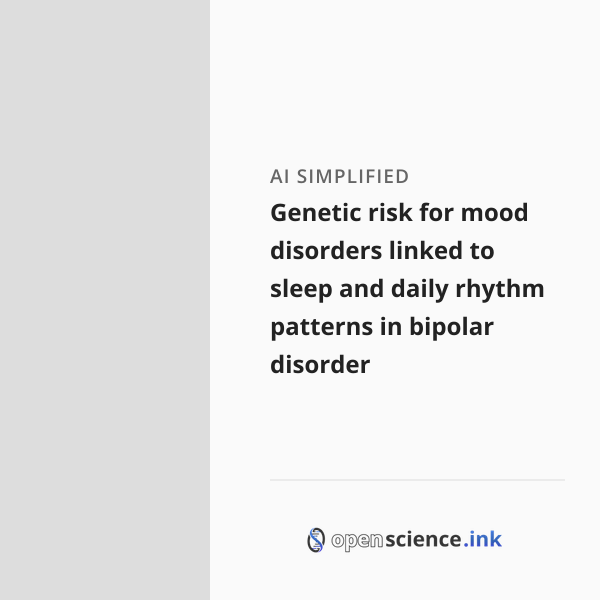 AI SIMPLIFIED

Genetic risk for mood disorders linked to sleep and daily rhythm patterns in bipolar disorder

openscience.ink